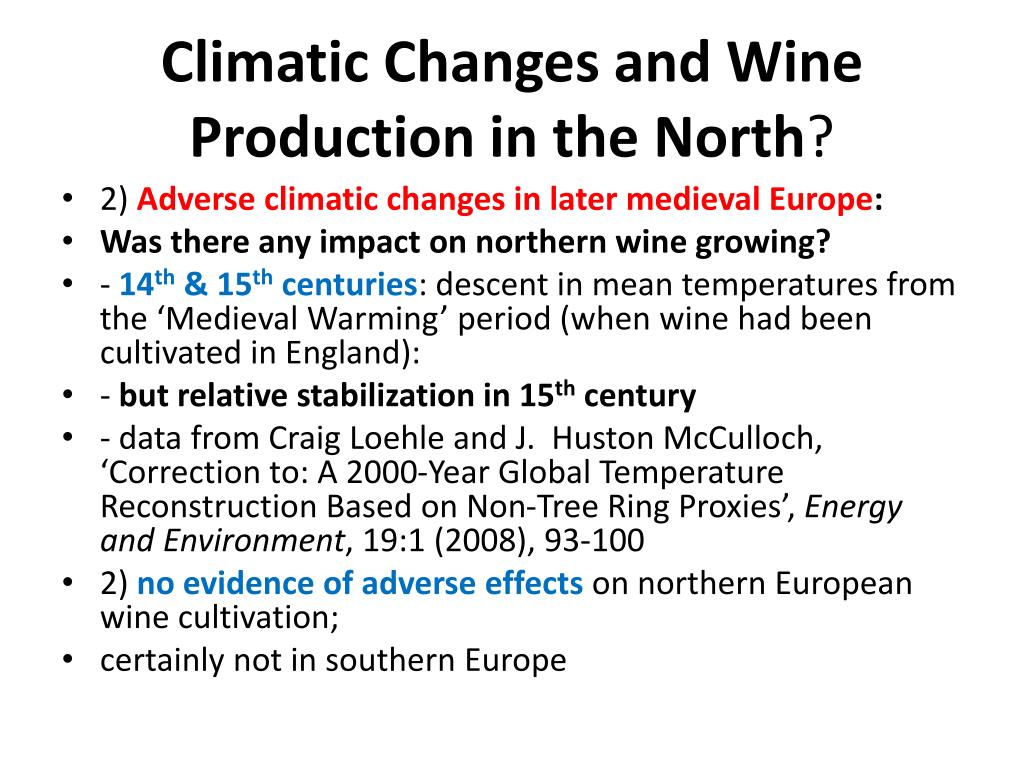 Climatic Changes and Wine Production in the North?

• 2) Adverse climatic changes in later medieval Europe:
• Was there any impact on northern wine growing?
• - 14$^{th}$ & 15$^{th}$ centuries: descent in mean temperatures from the ‘Medieval Warming’ period (when wine had been cultivated in England):
• - but relative stabilization in 15$^{th}$ century
• - data from Craig Loehle and J. Huston McCulloch, ‘Correction to: A 2000-Year Global Temperature Reconstruction Based on Non-Tree Ring Proxies’, Energy and Environment, 19:1 (2008), 93-100
• 2) no evidence of adverse effects on northern European wine cultivation;
• certainly not in southern Europe